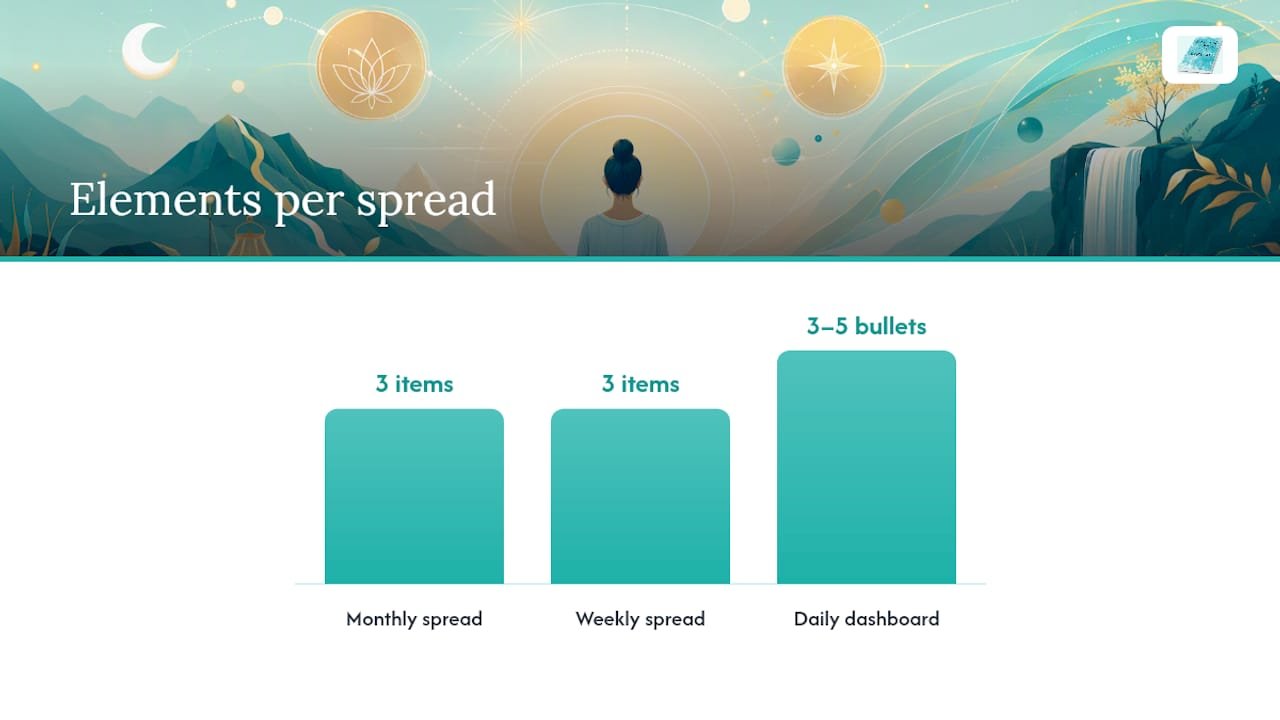 Elements per spread

3 items
3 items
3–5 bullets

Monthly spread
Weekly spread
Daily dashboard